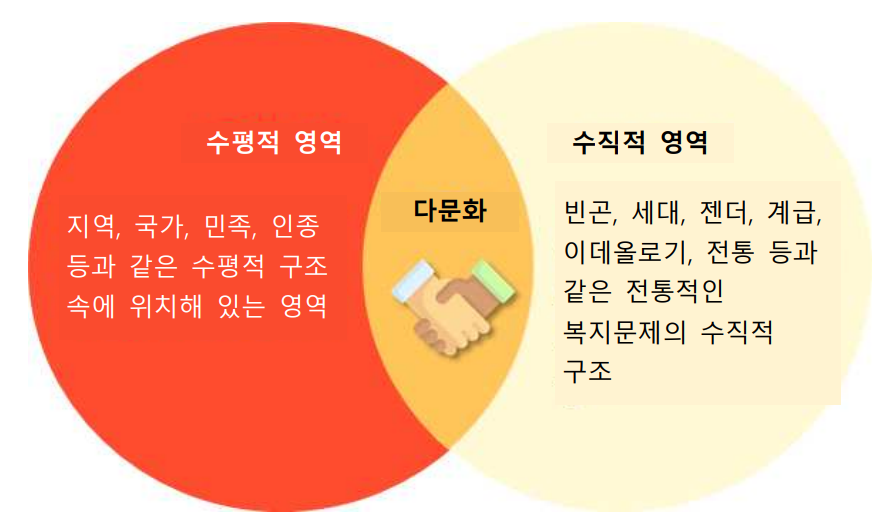 수평적 영역

지역, 국가, 민족, 인종 등과 같은 수평적 구조 속에 위치해 있는 영역

다문화

수직적 영역

빈곤, 세대, 젠더, 계급, 이데올로기, 전통 등과 같은 전통적인 복지문제의 수직적 구조